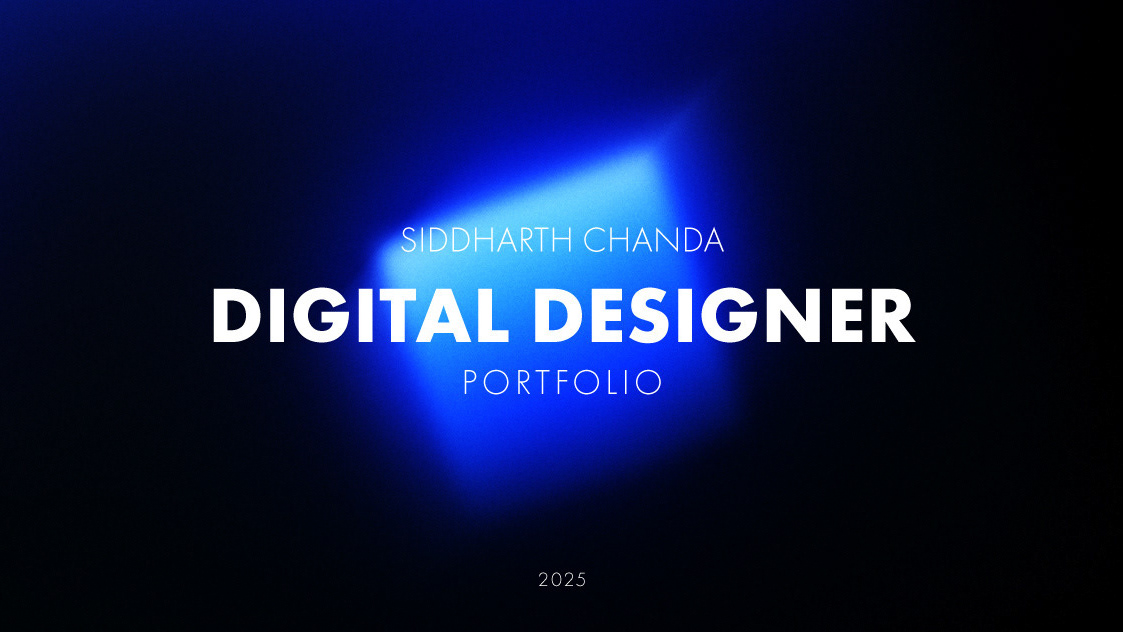 SIDDHARTH CHANDA
DIGITAL DESIGNER
PORTFOLIO

2025